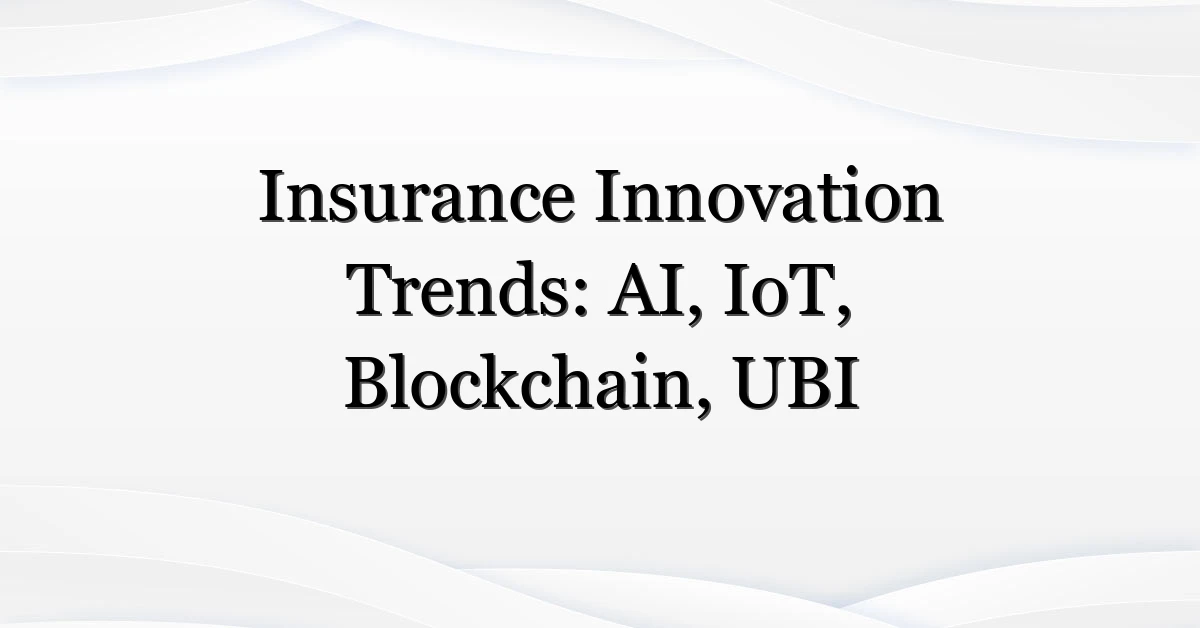 Insurance Innovation Trends: AI, IoT, Blockchain, UBI